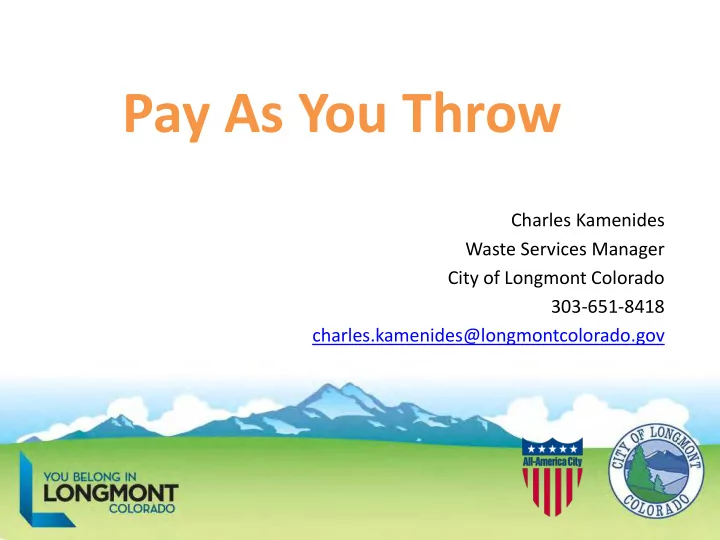 Pay As You Throw

Charles Kamenides
Waste Services Manager
City of Longmont Colorado
303-651-8418
charles.kamenides@longmontcolorado.gov

YOU BELONG IN
LONGMONT
COLORADO

All-America City

CITY OF LONGMONT
COLORADO